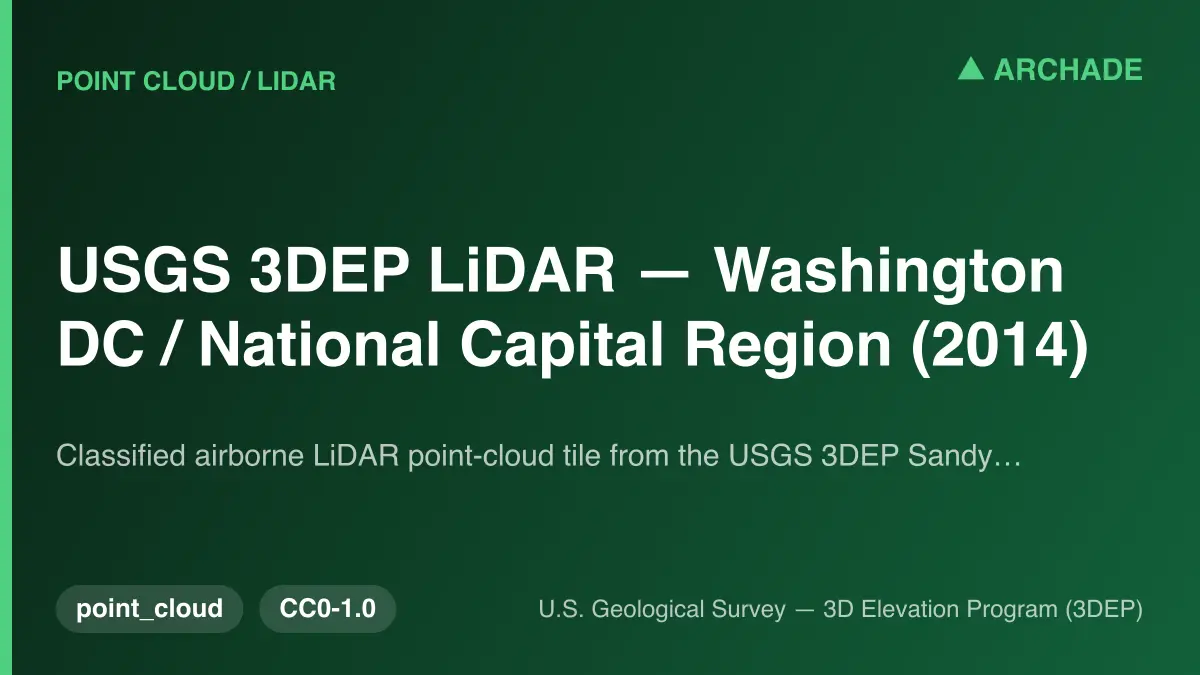 POINT CLOUD / LIDAR

▲ ARCHADE

USGS 3DEP LiDAR — Washington DC / National Capital Region (2014)

Classified airborne LiDAR point-cloud tile from the USGS 3DEP Sandy…

point_cloud

CC0-1.0

U.S. Geological Survey — 3D Elevation Program (3DEP)